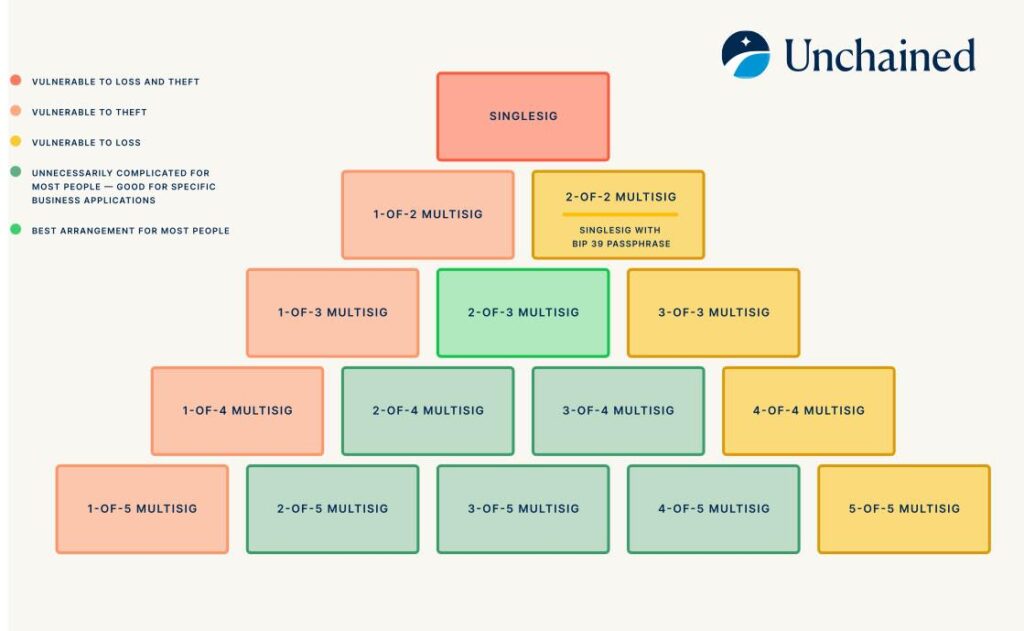 Unchained

VULNERABLE TO LOSS AND THEFT

VULNERABLE TO THEFT

VULNERABLE TO LOSS

UNNECESSARILY COMPLICATED FOR MOST PEOPLE — GOOD FOR SPECIFIC BUSINESS APPLICATIONS

BEST ARRANGEMENT FOR MOST PEOPLE

SINGLESIG

1-OF-2 MULTISIG

2-OF-2 MULTISIG

SINGLESIG WITH BIP 39 PASSPHRASE

1-OF-3 MULTISIG

2-OF-3 MULTISIG

3-OF-3 MULTISIG

1-OF-4 MULTISIG

2-OF-4 MULTISIG

3-OF-4 MULTISIG

4-OF-4 MULTISIG

1-OF-5 MULTISIG

2-OF-5 MULTISIG

3-OF-5 MULTISIG

4-OF-5 MULTISIG

5-OF-5 MULTISIG